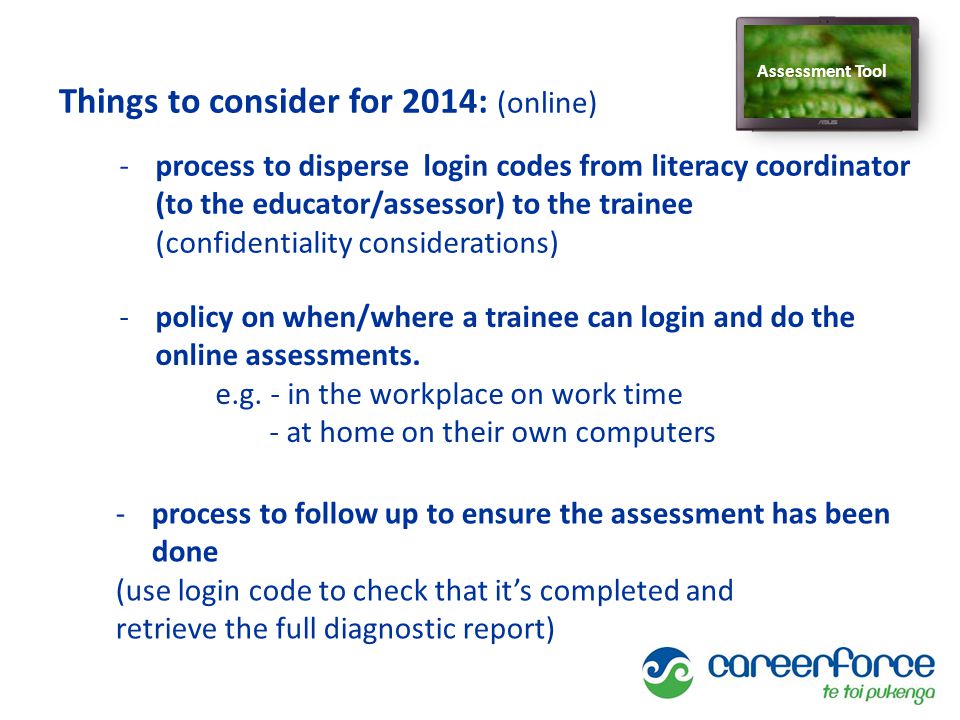 Assessment Tool

ASUS

Things to consider for 2014: (online)

- process to disperse login codes from literacy coordinator (to the educator/assessor) to the trainee (confidentiality considerations)

- policy on when/where a trainee can login and do the online assessments.
e.g. - in the workplace on work time
- at home on their own computers

- process to follow up to ensure the assessment has been done
(use login code to check that it's completed and retrieve the full diagnostic report)

careerforce
te toi pukenga